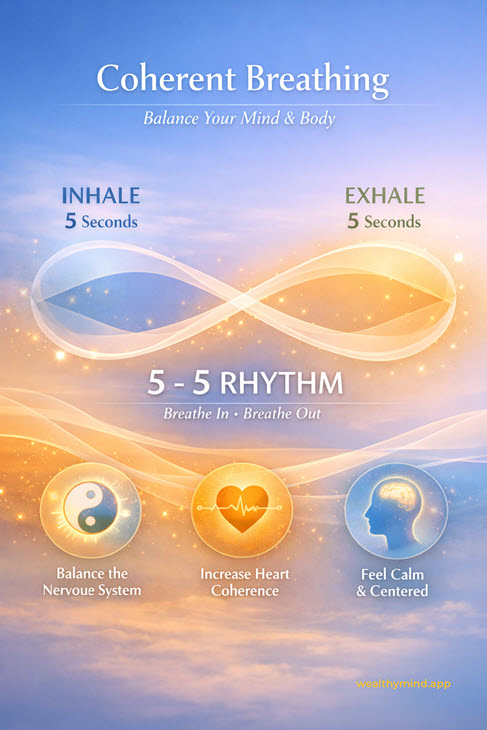 Coherent Breathing

Balance Your Mind & Body

INHALE
5 Seconds

EXHALE
5 Seconds

5 - 5 RHYTHM

Breathe In • Breathe Out

Balance the Nervoue System

Increase Heart Coherence

Feel Calm & Centered

wealthymind.app